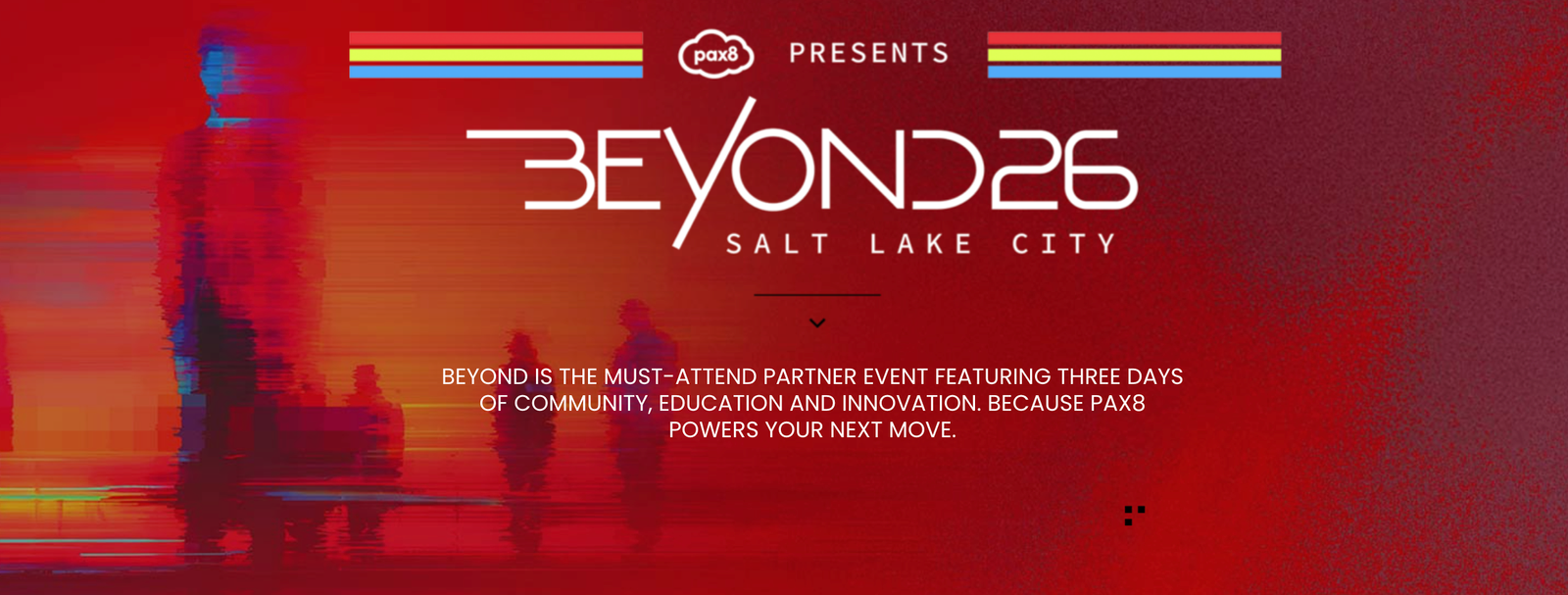 pax8 PRESENTS

BEYOND26

SALT LAKE CITY

BEYOND IS THE MUST-ATTEND PARTNER EVENT FEATURING THREE DAYS OF COMMUNITY, EDUCATION AND INNOVATION. BECAUSE PAX8 POWERS YOUR NEXT MOVE.